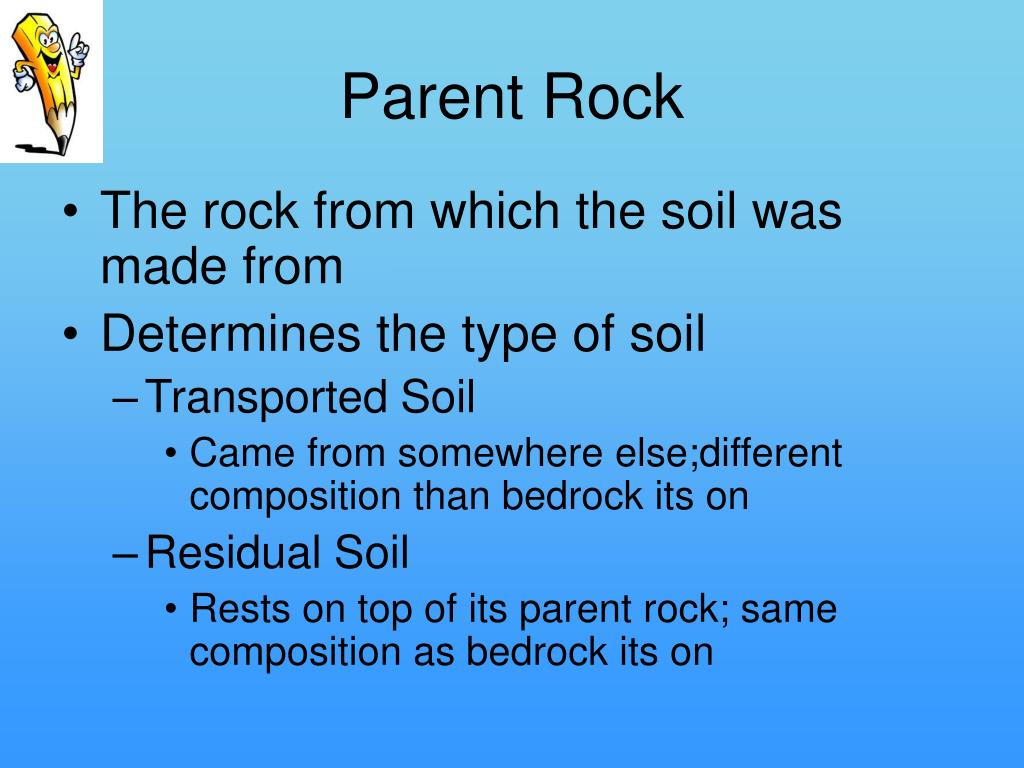 Parent Rock

• The rock from which the soil was made from
• Determines the type of soil
– Transported Soil
• Came from somewhere else;different composition than bedrock its on
– Residual Soil
• Rests on top of its parent rock; same composition as bedrock its on